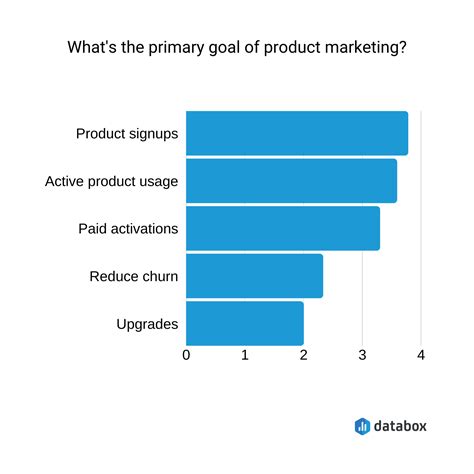 What's the primary goal of product marketing?

Product signups
Active product usage
Paid activations
Reduce churn
Upgrades

0 1 2 3 4

databox